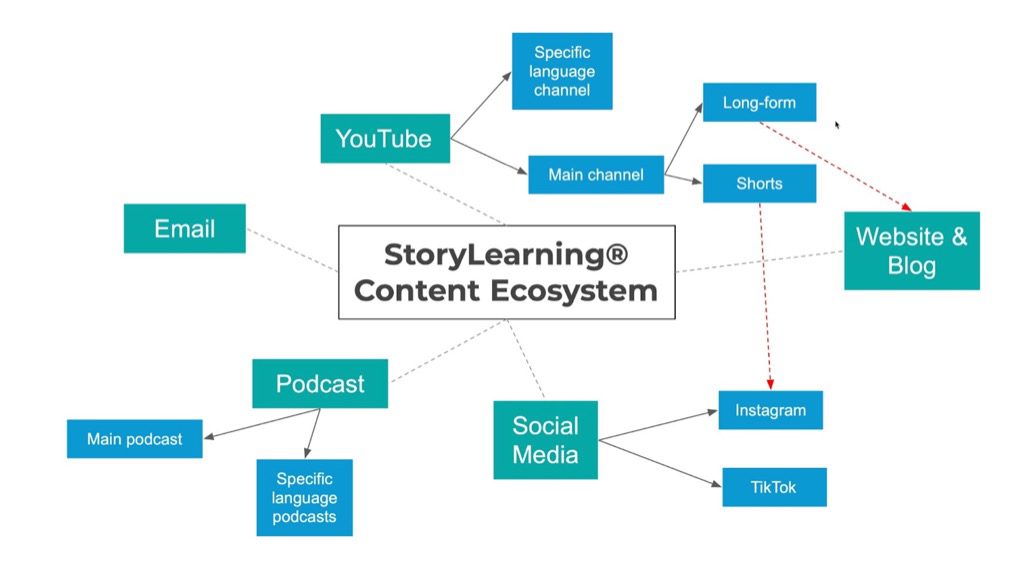 StoryLearning® Content Ecosystem

YouTube

Specific language channel

Main channel

Long-form

Shorts

Email

Website & Blog

Podcast

Main podcast

Specific language podcasts

Social Media

Instagram

TikTok